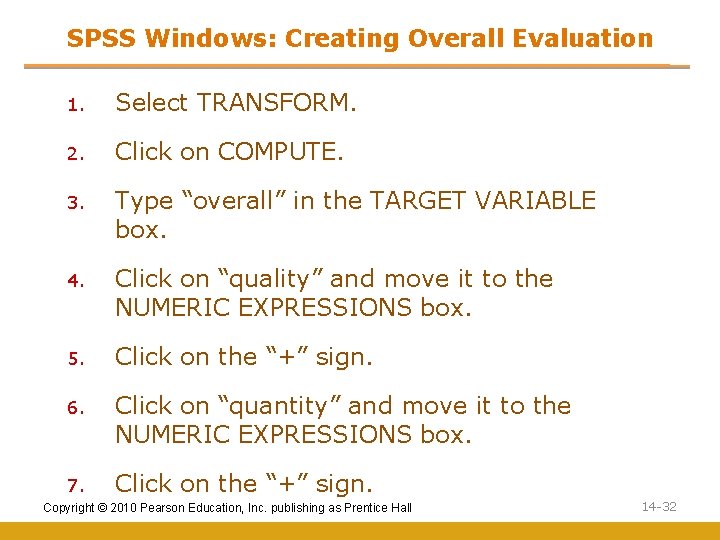 SPSS Windows: Creating Overall Evaluation

1. Select TRANSFORM.

2. Click on COMPUTE.

3. Type “overall” in the TARGET VARIABLE box.

4. Click on “quality” and move it to the NUMERIC EXPRESSIONS box.

5. Click on the “+” sign.

6. Click on “quantity” and move it to the NUMERIC EXPRESSIONS box.

7. Click on the “+” sign.

Copyright © 2010 Pearson Education, Inc. publishing as Prentice Hall

14-32